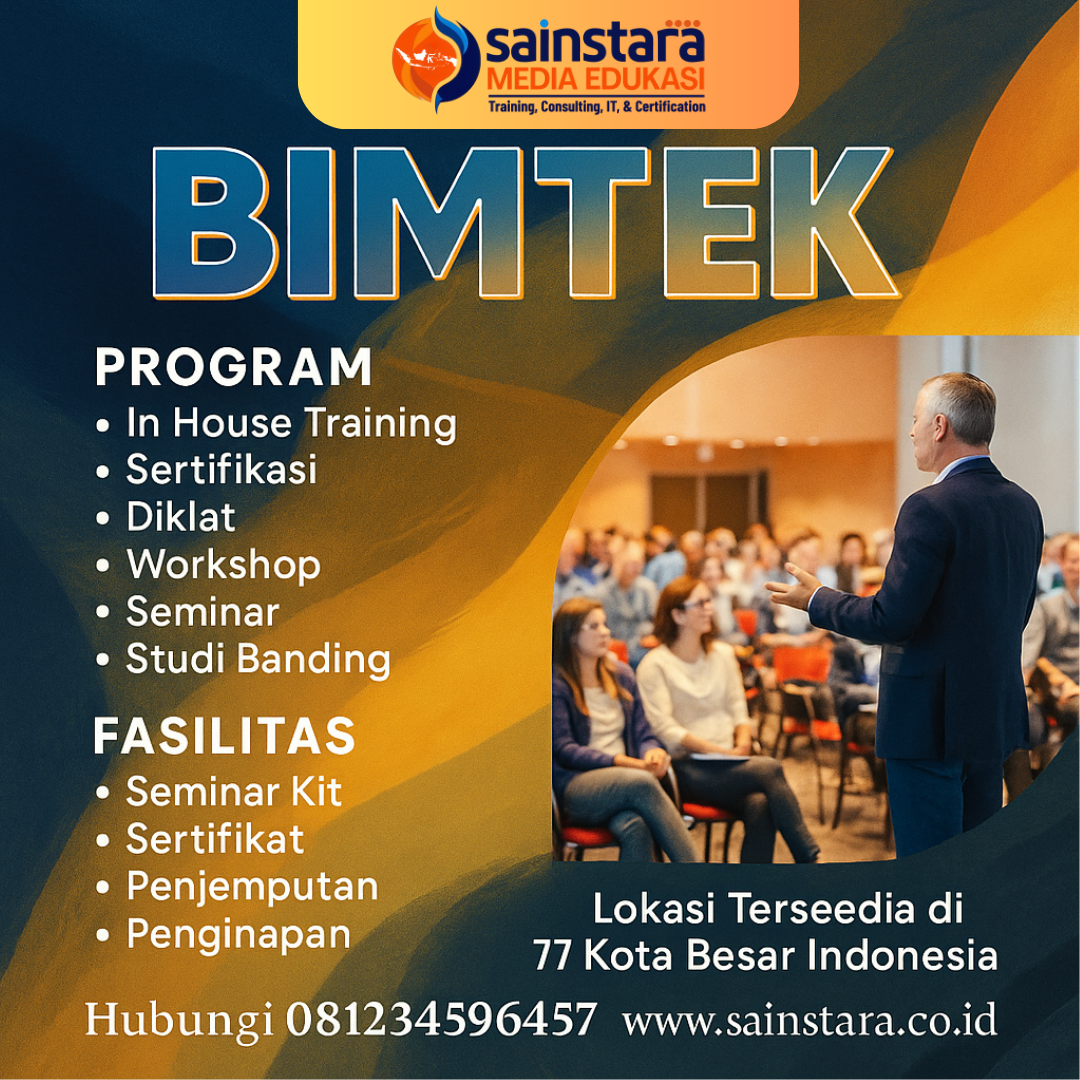 sainstara
MEDIA EDUKASI
Training, Consulting, IT, & Certification

BIMTEK

PROGRAM
• In House Training
• Sertifikasi
• Diklat
• Workshop
• Seminar
• Studi Banding

FASILITAS
• Seminar Kit
• Sertifikat
• Penjemputan
• Penginapan

Lokasi Terseedia di 77 Kota Besar Indonesia

Hubungi 081234596457 www.sainstara.co.id